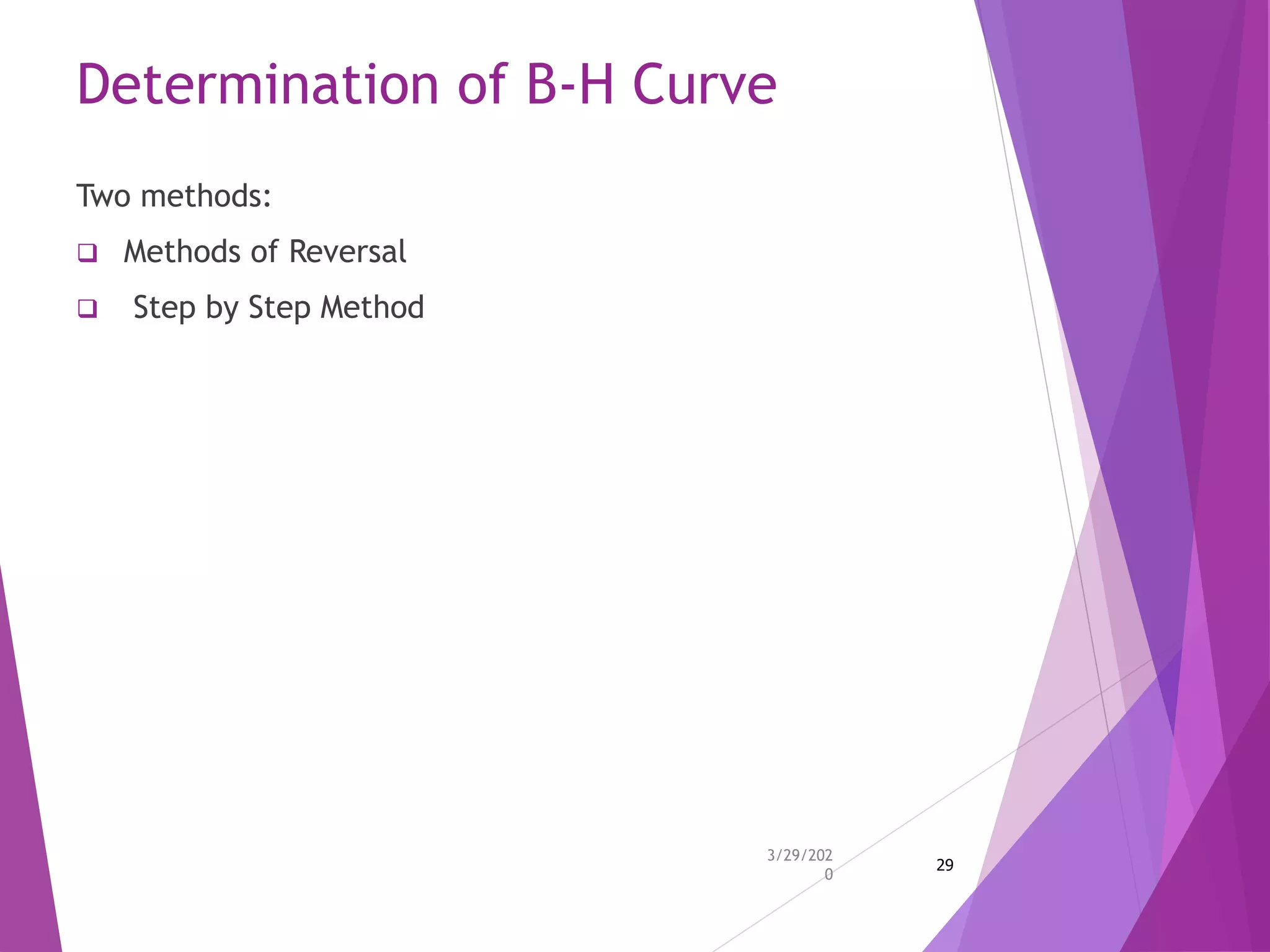 Determination of B-H Curve

Two methods:

❑ Methods of Reversal

❑ Step by Step Method

3/29/2020

29